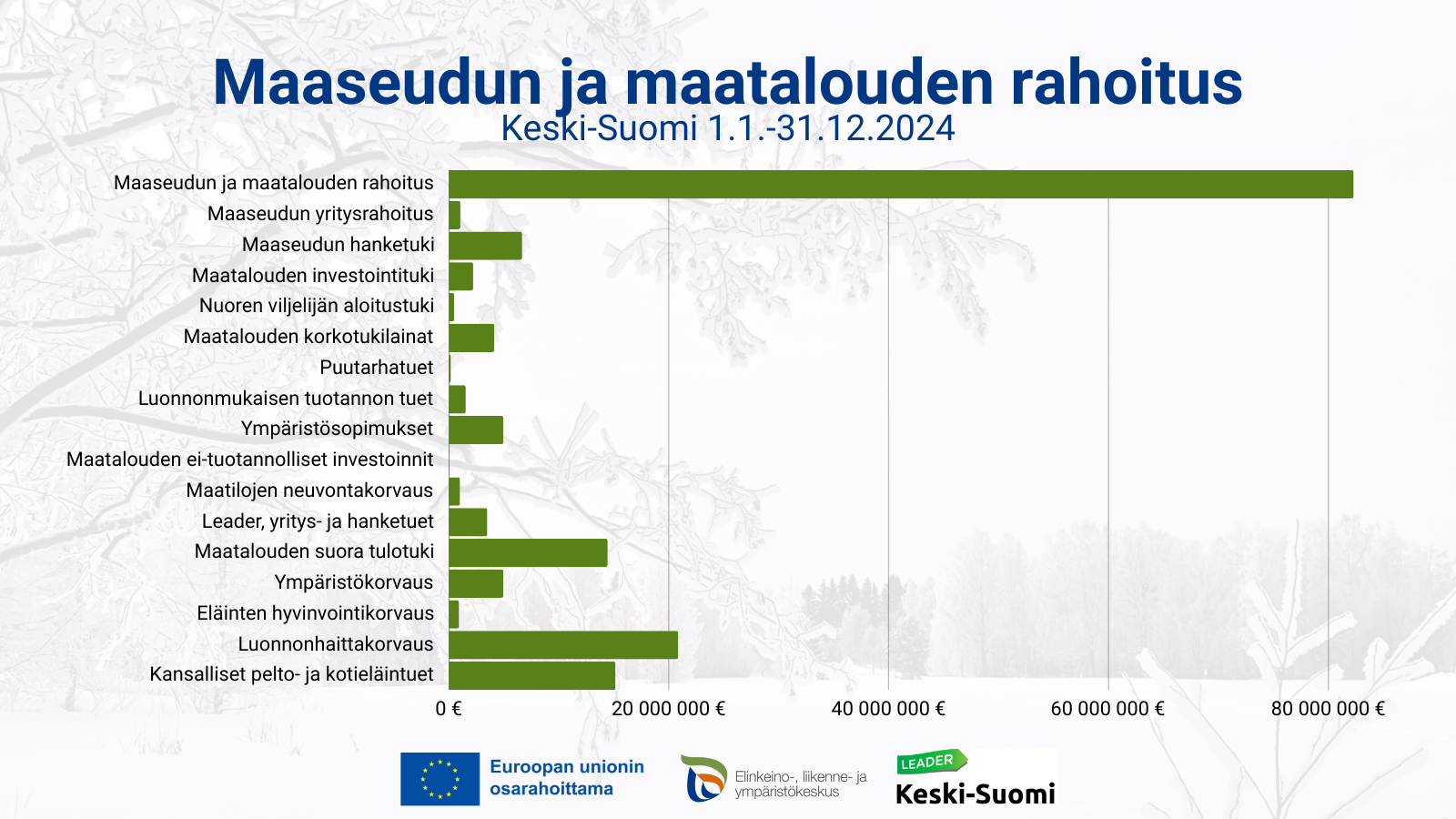 Maaseudun ja maatalouden rahoitus
Keski-Suomi 1.1.-31.12.2024

Maaseudun ja maatalouden rahoitus
Maaseudun yritysrahoitus
Maaseudun hanketuki
Maatalouden investointituki
Nuoren viljelijän aloitustuki
Maatalouden korkotukilainat
Puutarhatuet
Luonnonmukaisen tuotannon tuet
Ympäristösopimukset
Maatalouden ei-tuotannolliset investoinnit
Maatilojen neuvontakorvaus
Leader, yritys- ja hanketuet
Maatalouden suora tulotuki
Ympäristökorvaus
Eläinten hyvinvointikorvaus
Luonnonhaittakorvaus
Kansalliset pelto- ja kotieläintuet

0 €
20 000 000 €
40 000 000 €
60 000 000 €
80 000 000 €

Euroopan unionin osarahoittama
Elinkeino-, liikenne- ja ympäristökeskus
LEADER
Keski-Suomi